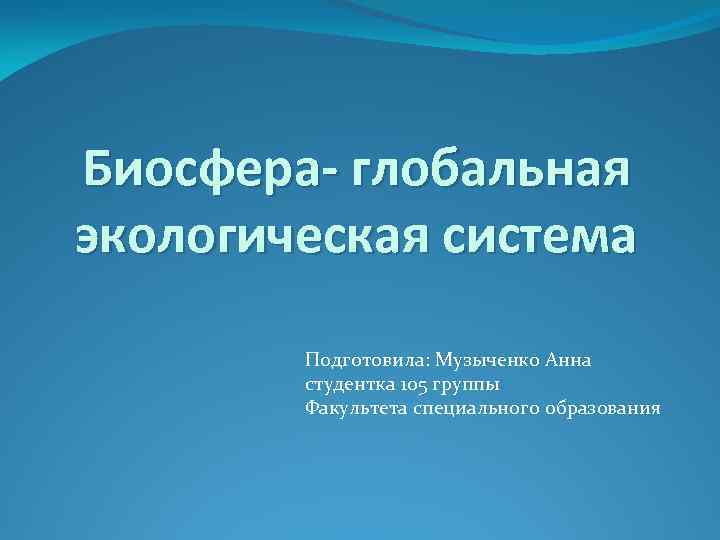 Биосфера- глобальная экологическая система

Подготовила: Музыченко Анна
студентка 105 группы
Факультета специального образования